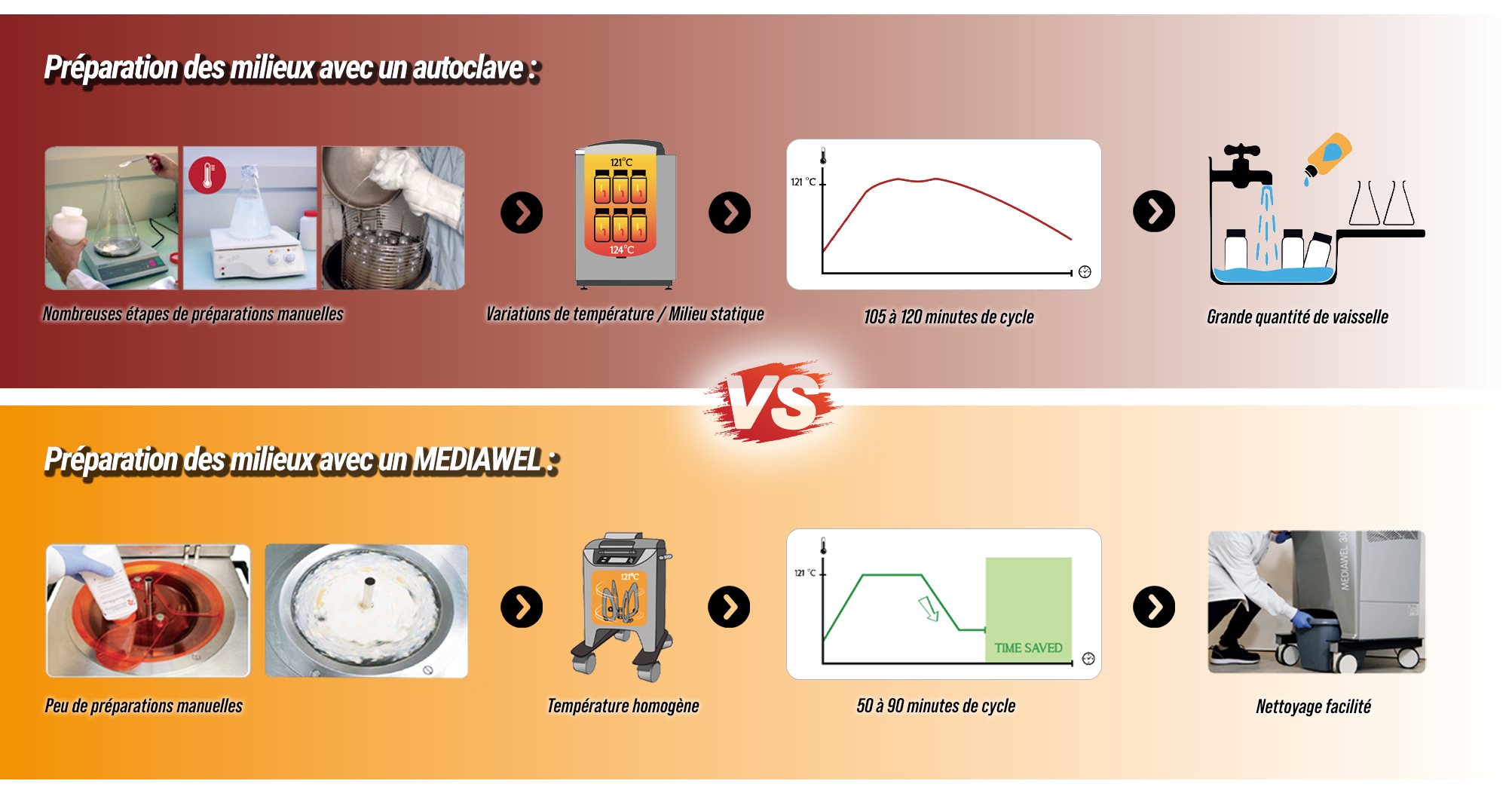 Préparation des milieux avec un autoclave :

Nombreuses étapes de préparations manuelles

121°C

124°C

Variations de température / Milieu statique

121 °C

105 à 120 minutes de cycle

Grande quantité de vaisselle

VS

Préparation des milieux avec un MEDIAWEL :

Peu de préparations manuelles

121°C

Température homogène

121 °C

TIME SAVED

50 à 90 minutes de cycle

MEDIAWEL 30

Nettoyage facilité